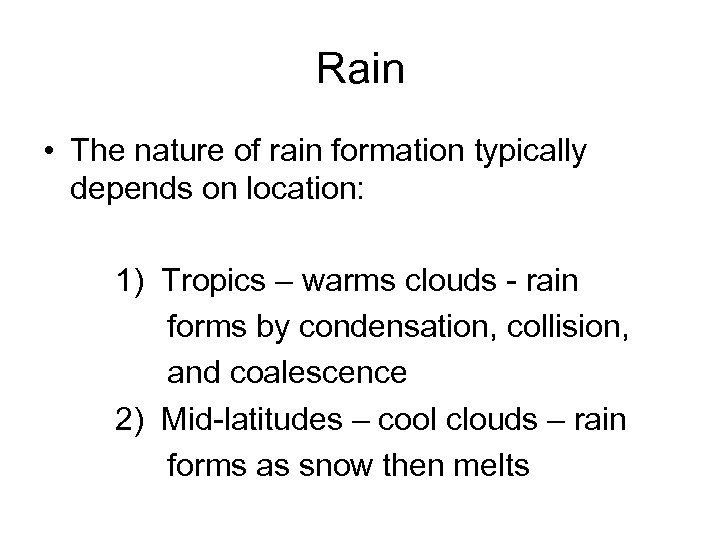 Rain

• The nature of rain formation typically depends on location:

1) Tropics – warms clouds - rain forms by condensation, collision, and coalescence
2) Mid-latitudes – cool clouds – rain forms as snow then melts